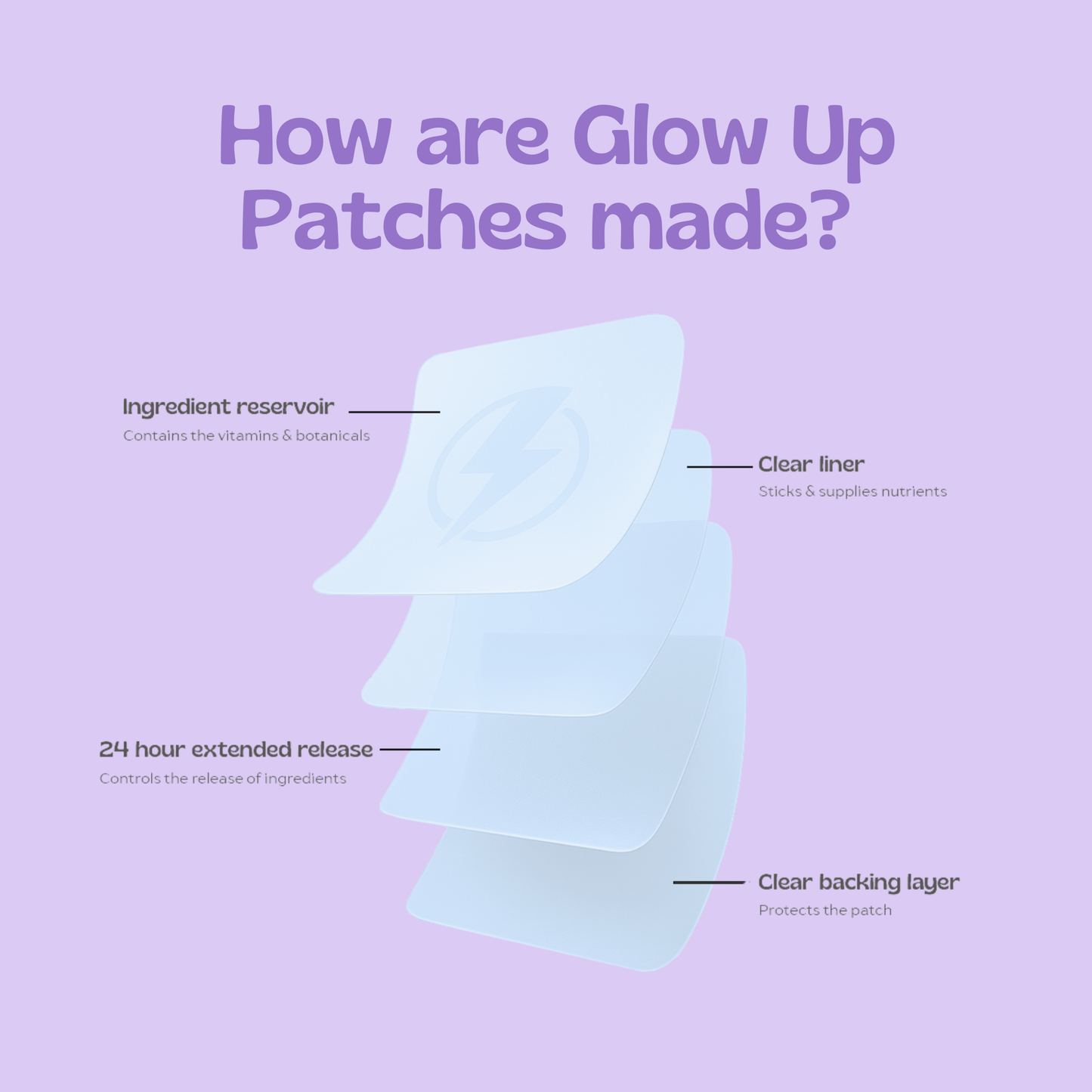 How are Glow Up Patches made?

Ingredient reservoir
Contains the vitamins & botanicals

Clear liner
Sticks & supplies nutrients

24 hour extended release
Controls the release of ingredients

Clear backing layer
Protects the patch